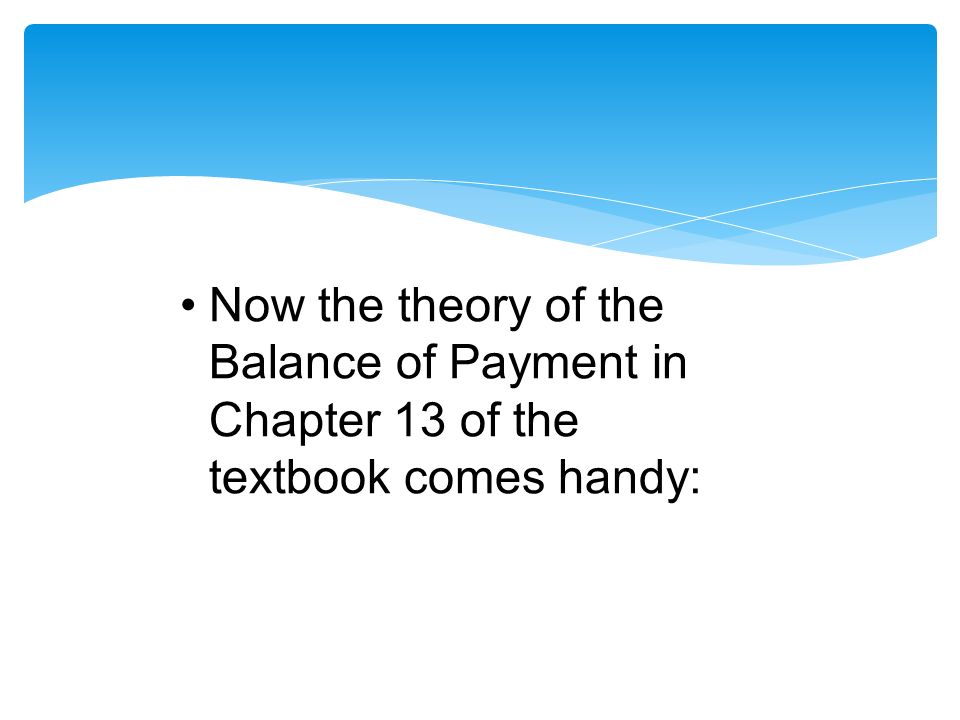 • Now the theory of the Balance of Payment in Chapter 13 of the textbook comes handy: